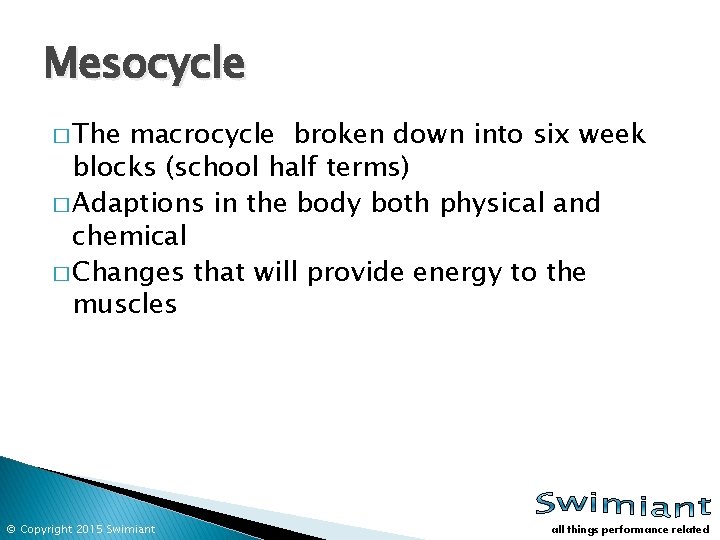 Mesocycle

□ The macrocycle broken down into six week blocks (school half terms)

□ Adaptions in the body both physical and chemical

□ Changes that will provide energy to the muscles

© Copyright 2015 Swimiant

Swimiant
all things performance related